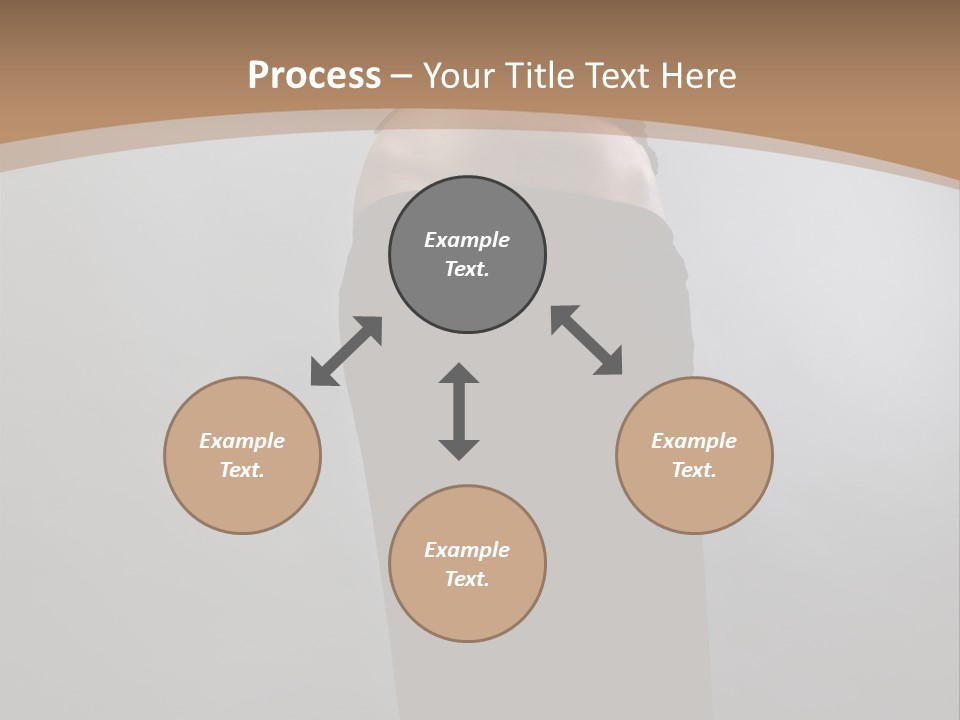 Process – Your Title Text Here

Example Text.

Example Text.

Example Text.

Example Text.